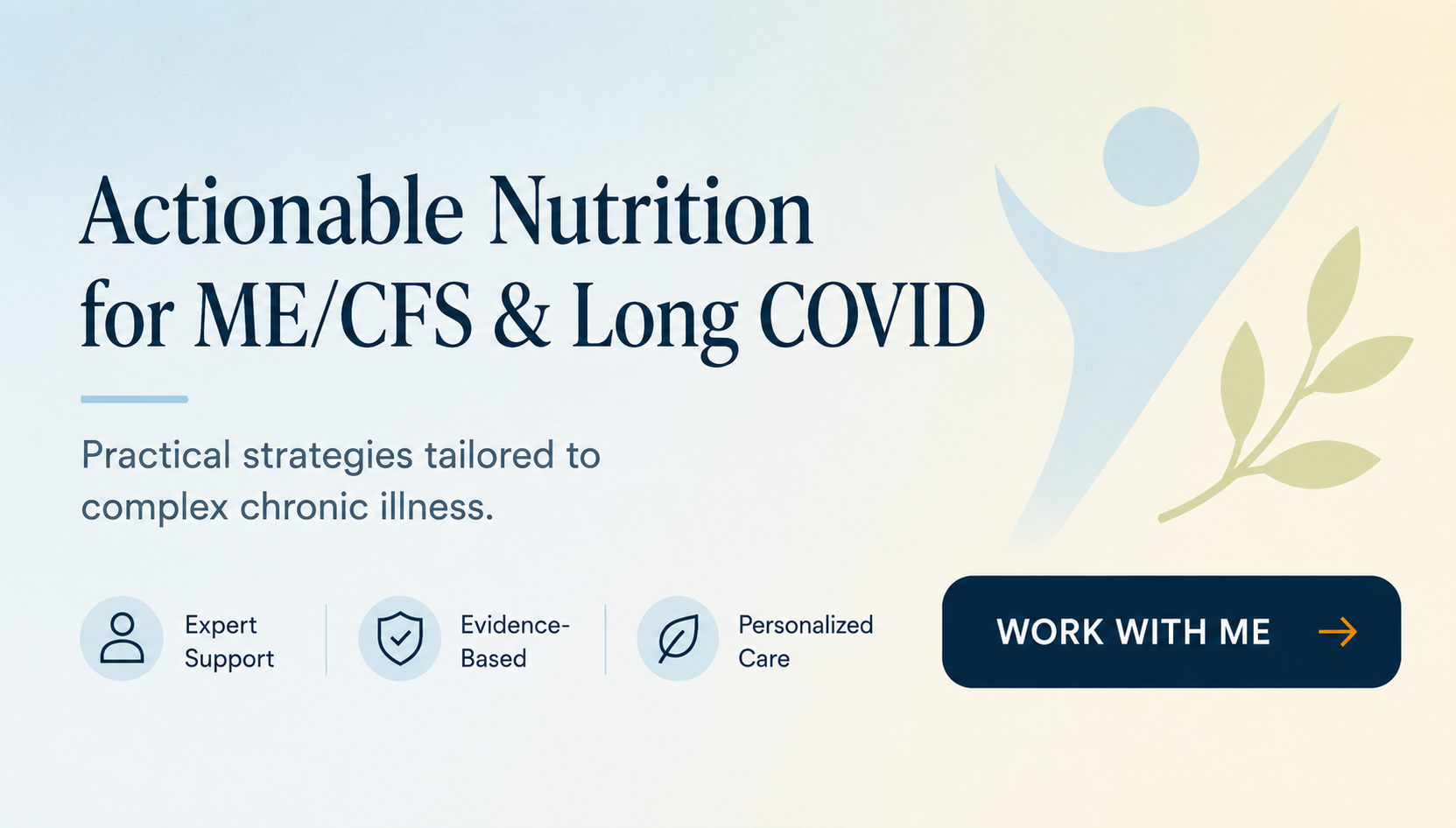 Actionable Nutrition for ME/CFS & Long COVID

Practical strategies tailored to complex chronic illness.

Expert Support

Evidence-Based

Personalized Care

WORK WITH ME